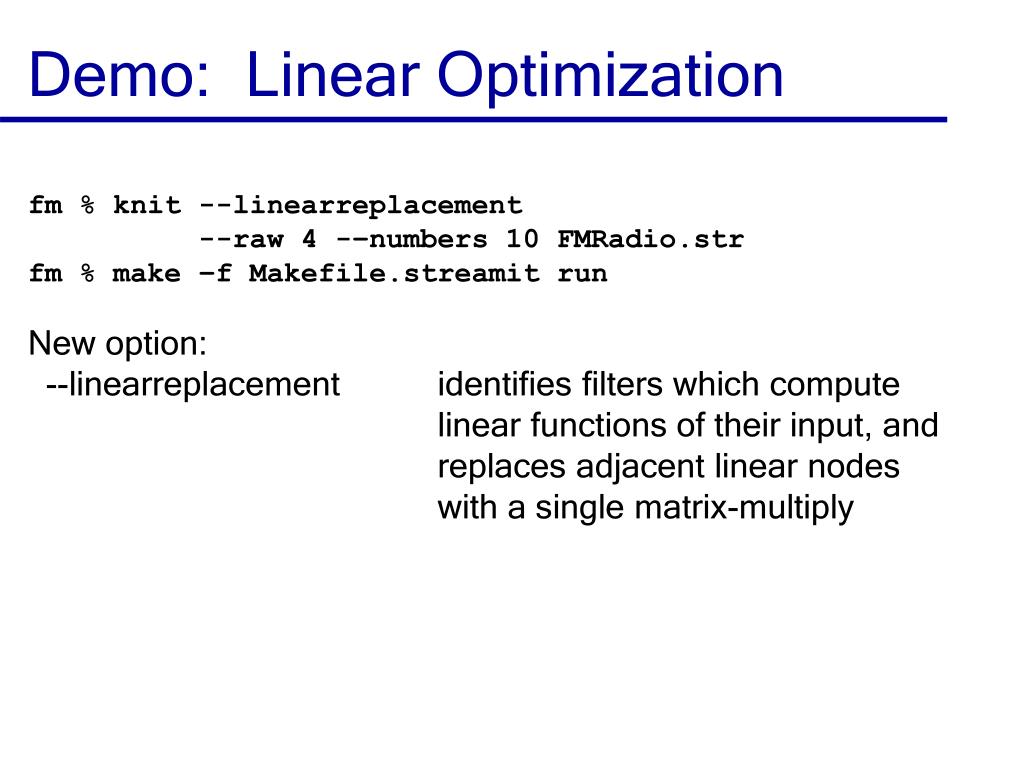 Demo: Linear Optimization

fm % knit --linearreplacement
--raw 4 -–numbers 10 FMRadio.str
fm % make –f Makefile.streamit run

New option:
--linearreplacement identifies filters which compute linear functions of their input, and replaces adjacent linear nodes with a single matrix-multiply